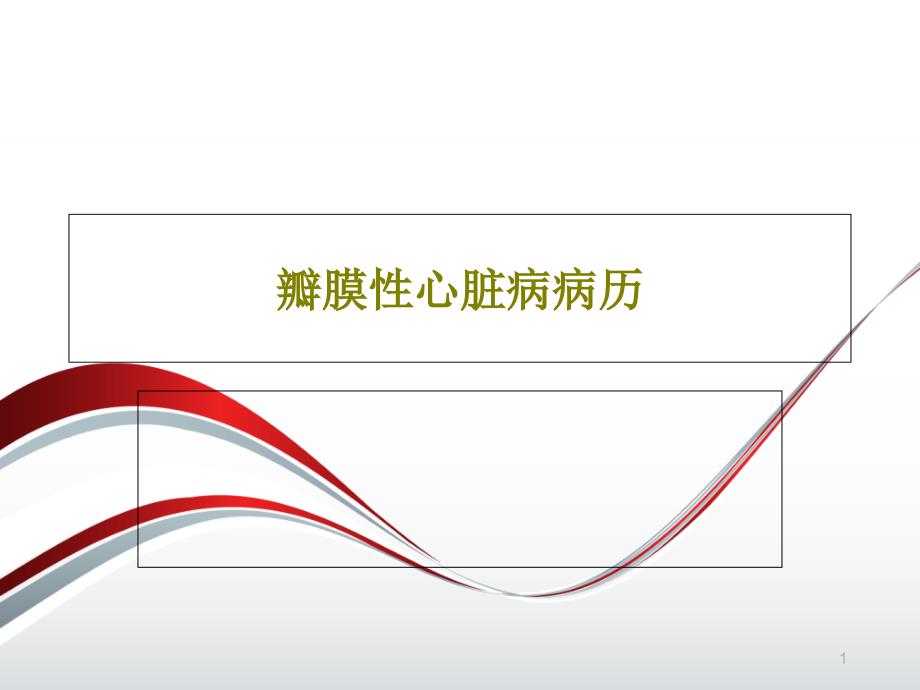 瓣膜性心脏病病历

1